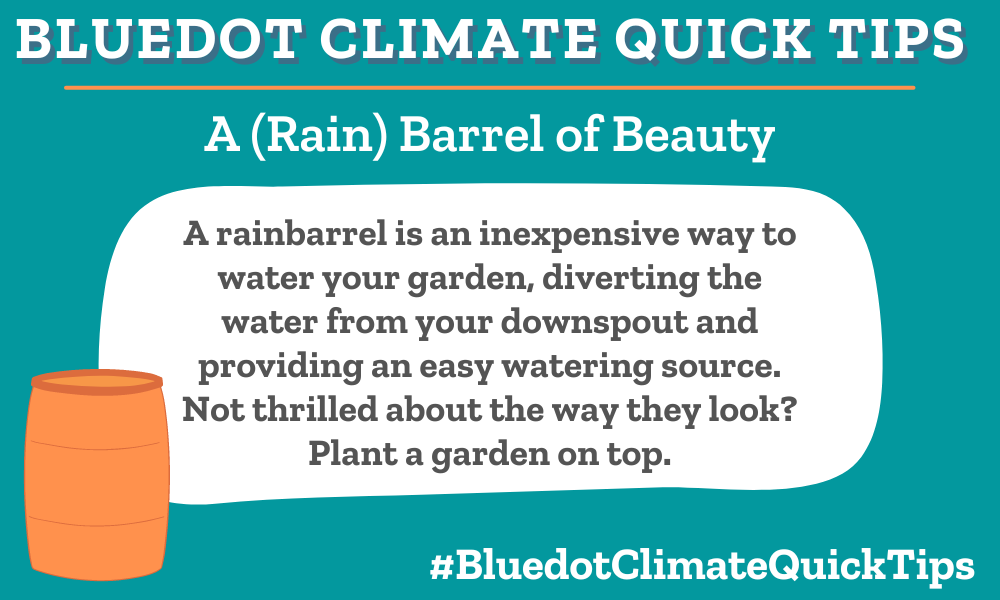 BLUEDOT CLIMATE QUICK TIPS

A (Rain) Barrel of Beauty

A rainbarrel is an inexpensive way to water your garden, diverting the water from your downspout and providing an easy watering source. Not thrilled about the way they look? Plant a garden on top.

#BluedotClimateQuickTips